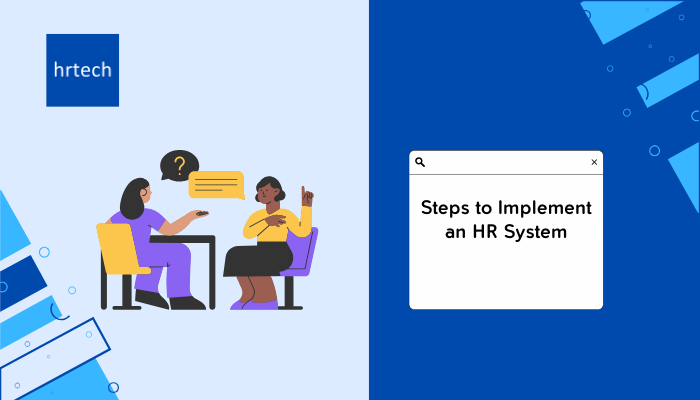 hrtech

?

×

Steps to Implement an HR System